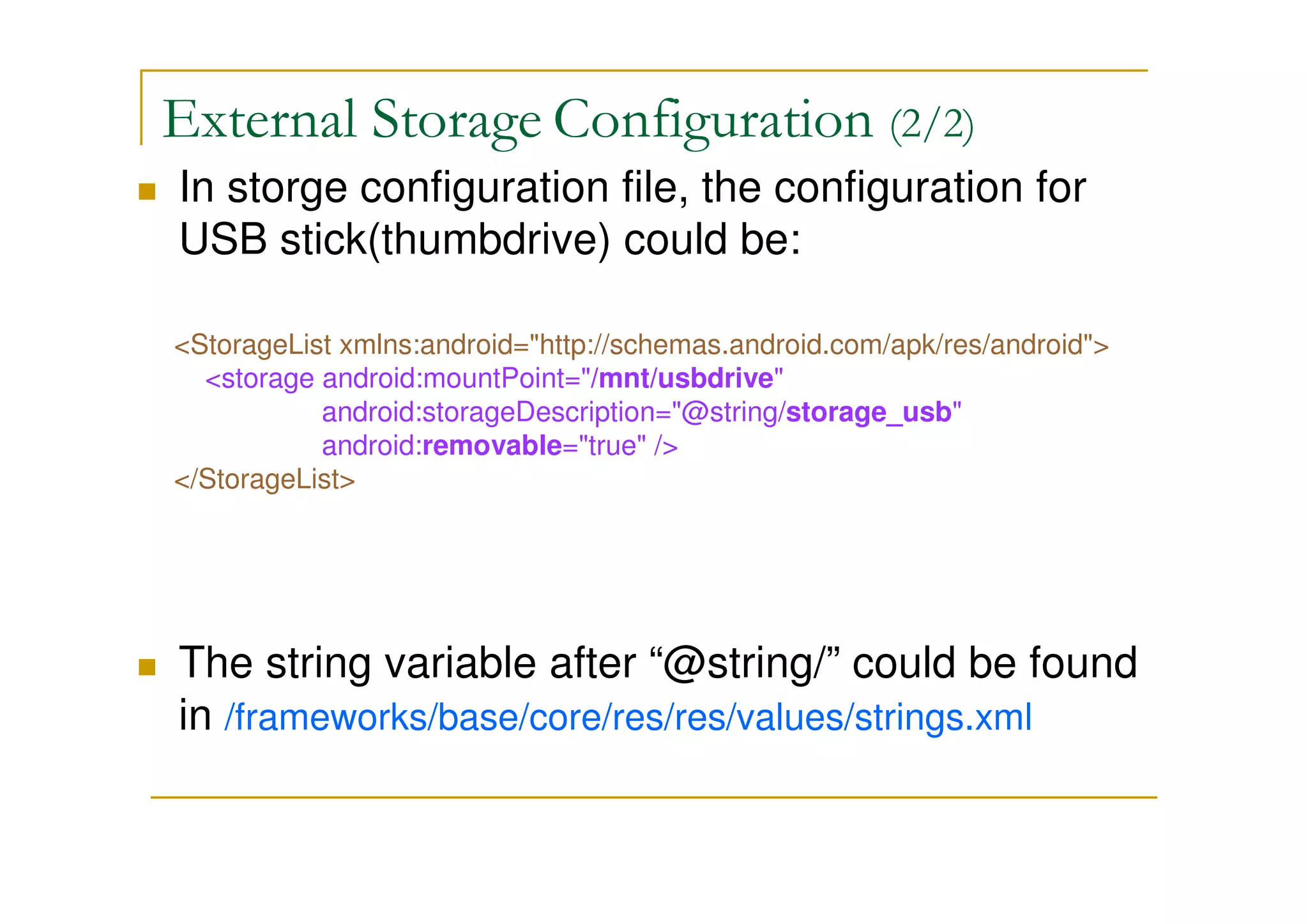 External Storage Configuration (2/2)

In storge configuration file, the configuration for USB stick(thumbdrive) could be:

<StorageList xmlns:android="http://schemas.android.com/apk/res/android">
<storage android:mountPoint="/mnt/usbdrive"
android:storageDescription="@string/storage_usb"
android:removable="true" />
</StorageList>

The string variable after “@string/” could be found in /frameworks/base/core/res/res/values/strings.xml